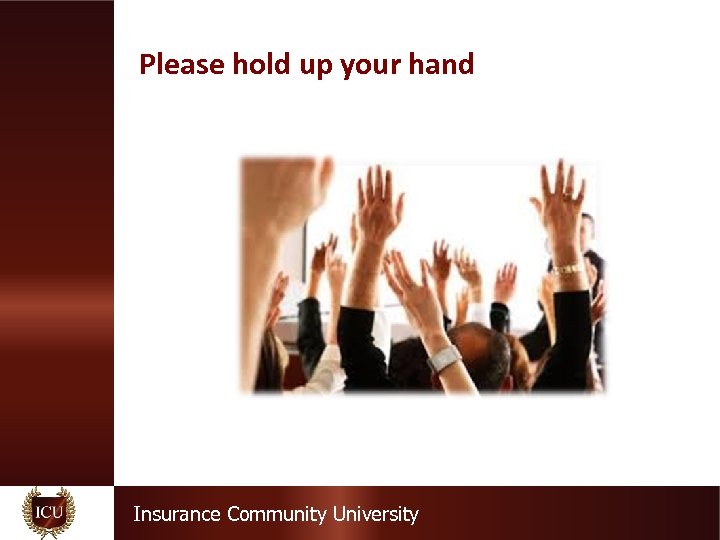 Please hold up your hand

ICU

Insurance Community University